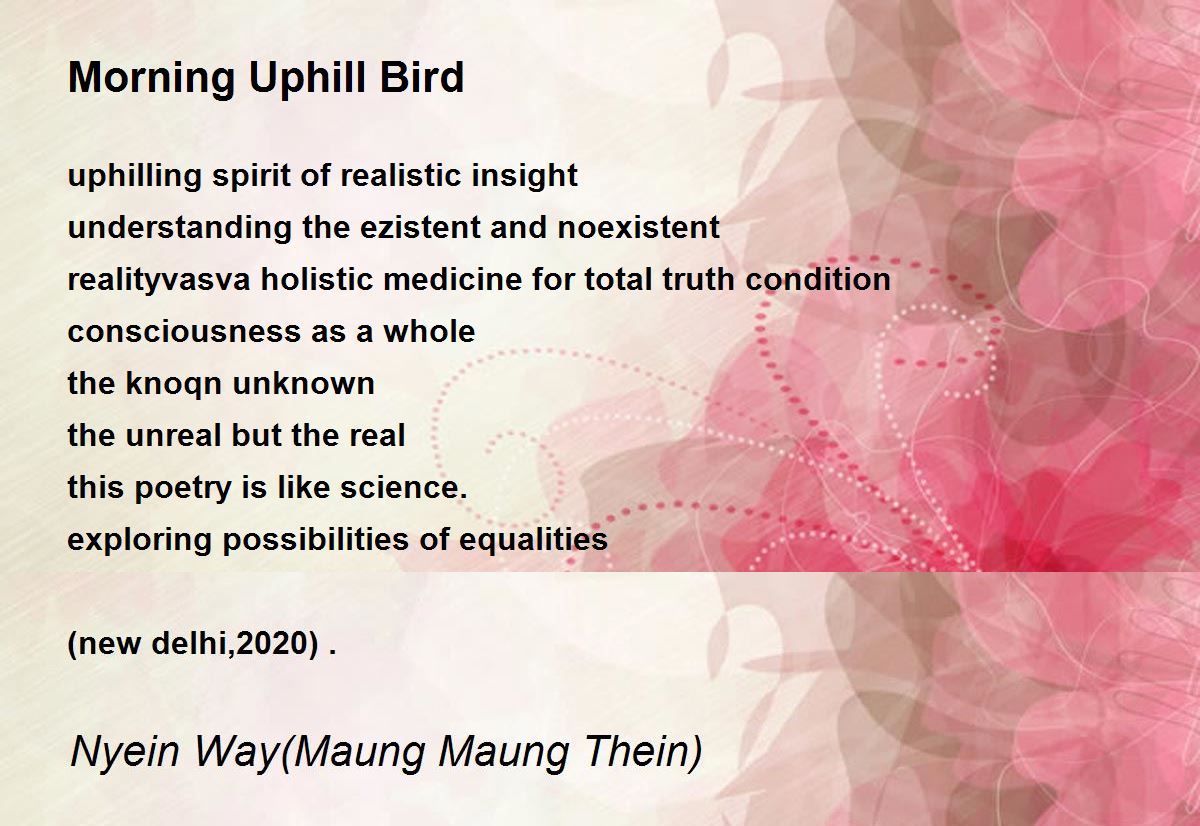 Morning Uphill Bird

uphilling spirit of realistic insight
understanding the ezistent and noexistent
realityvasva holistic medicine for total truth condition
consciousness as a whole
the knoqn unknown
the unreal but the real
this poetry is like science.
exploring possibilities of equalities

(new delhi,2020) .

Nyein Way(Maung Maung Thein)